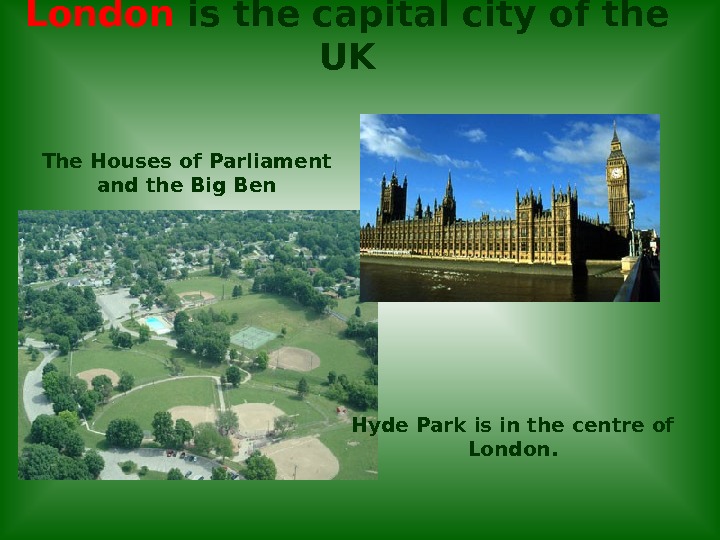 London is the capital city of the UK

The Houses of Parliament and the Big Ben

Hyde Park is in the centre of London.